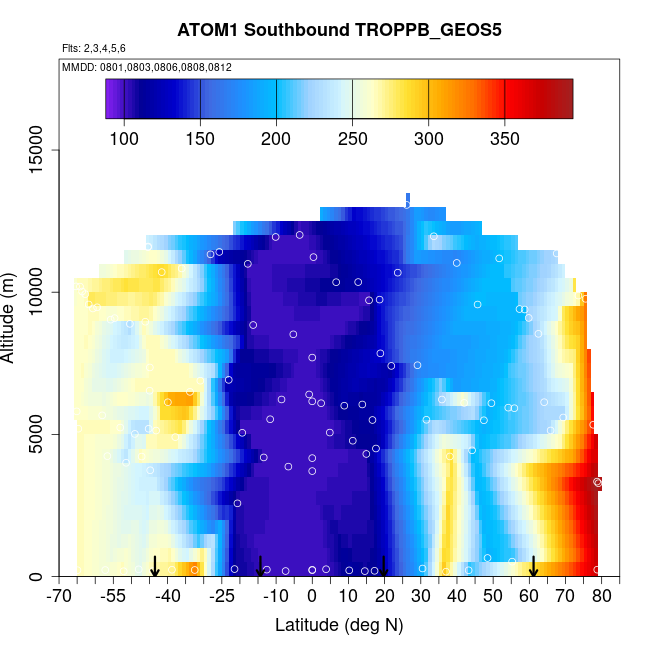 ATOM1 Southbound TROPPB_GEOS5

Flts: 2,3,4,5,6

MMDD: 0801,0803,0806,0808,0812

100 150 200 250 300 350

Altitude (m)

0 5000 10000 15000

-70 -55 -40 -25 -10 0 10 20 30 40 50 60 70 80

Latitude (deg N)